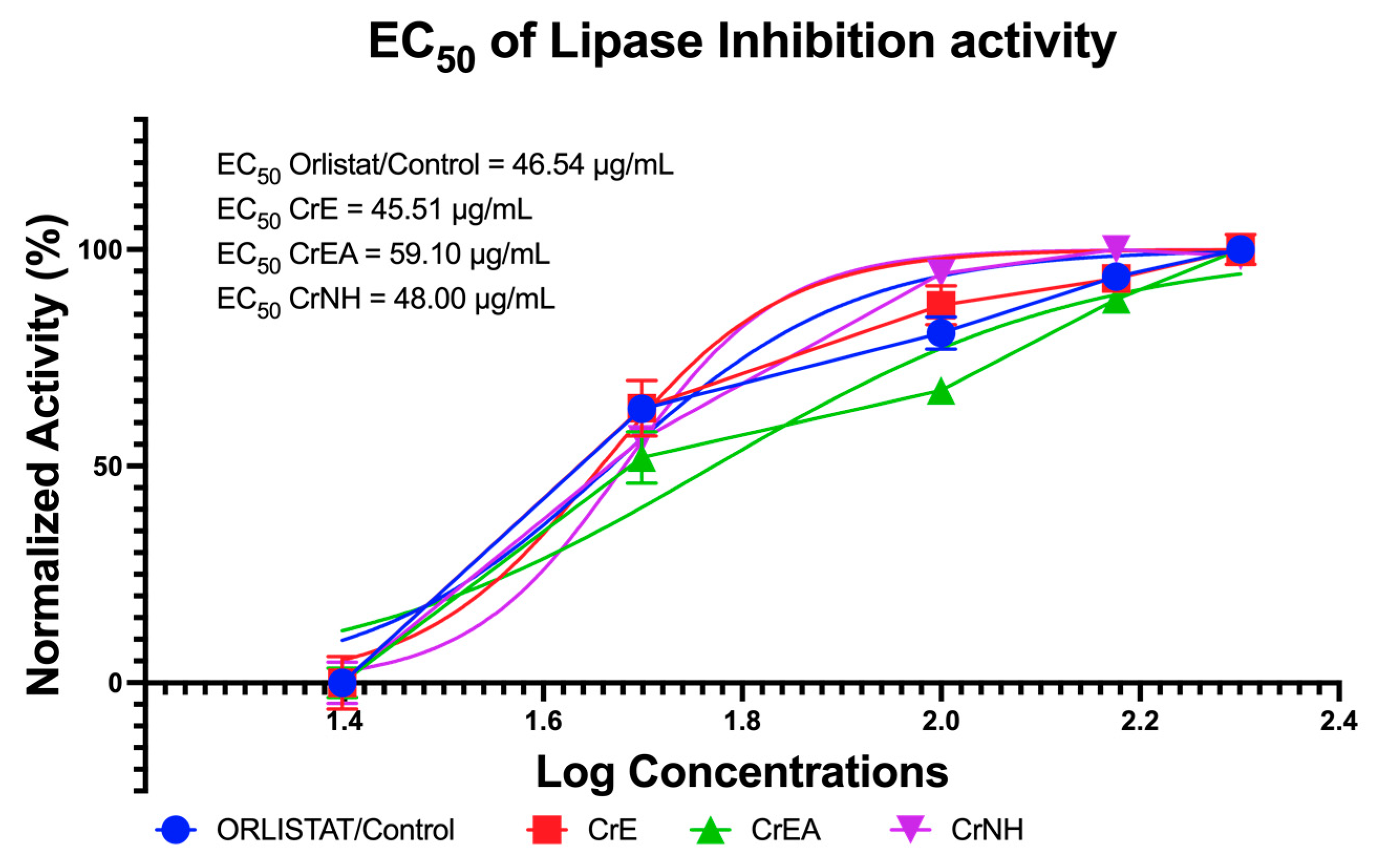 $EC_{50}$ of Lipase Inhibition activity

$EC_{50}$ Orlistat/Control = 46.54 µg/mL
$EC_{50}$ CrE = 45.51 µg/mL
$EC_{50}$ CrEA = 59.10 µg/mL
$EC_{50}$ CrNH = 48.00 µg/mL

Normalized Activity (%)

100
50
0

1.4
1.6
1.8
2.0
2.2
2.4

Log Concentrations

ORLISTAT/Control
CrE
CrEA
CrNH